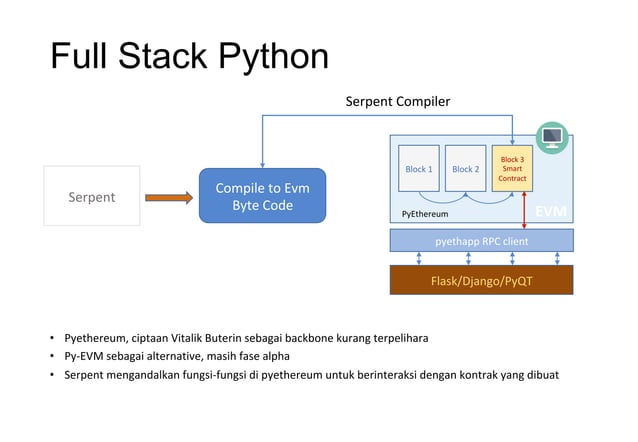 Full Stack Python

Serpent Compiler

Serpent

Compile to Evm Byte Code

Block 1

Block 2

Block 3 Smart Contract

PyEthereum

EVM

pyethapp RPC client

Flask/Django/PyQT

• Pyethereum, ciptaan Vitalik Buterin sebagai backbone kurang terpelihara
• Py-EVM sebagai alternative, masih fase alpha
• Serpent mengandalkan fungsi-fungsi di pyethereum untuk berinteraksi dengan kontrak yang dibuat